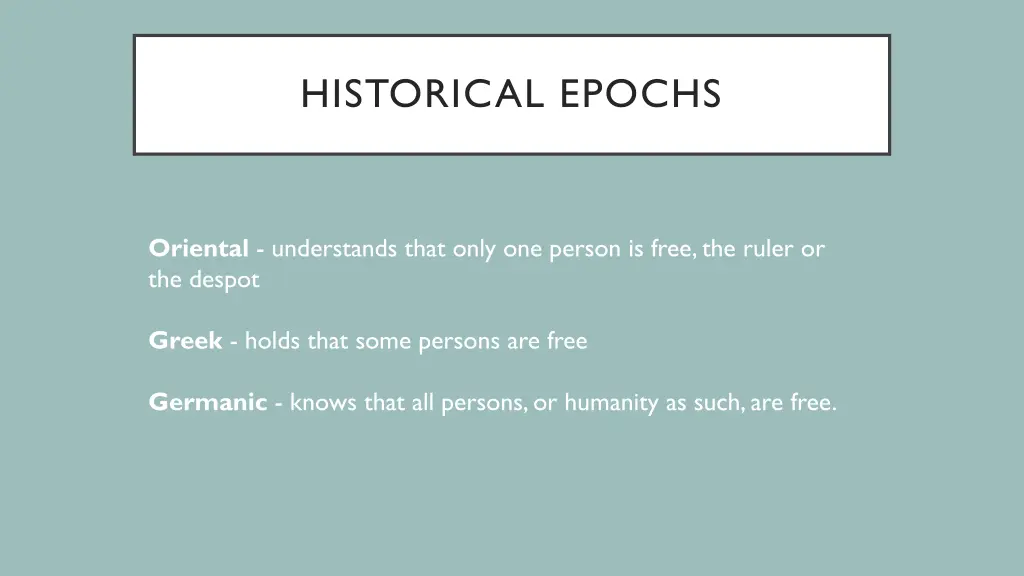 HISTORICAL EPOCHS

Oriental - understands that only one person is free, the ruler or the despot

Greek - holds that some persons are free

Germanic - knows that all persons, or humanity as such, are free.